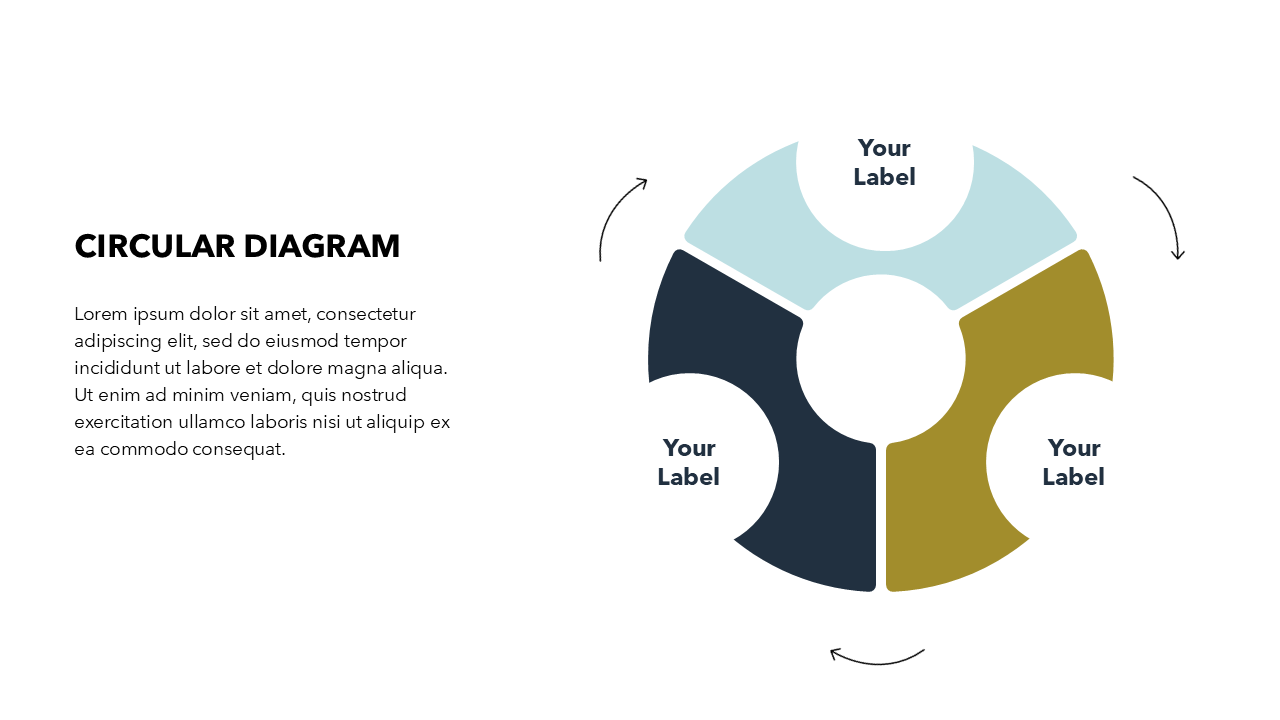 CIRCULAR DIAGRAM

Lorem ipsum dolor sit amet, consectetur adipiscing elit, sed do eiusmod tempor incididunt ut labore et dolore magna aliqua. Ut enim ad minim veniam, quis nostrud exercitation ullamco laboris nisi ut aliquip ex ea commodo consequat.

Your Label

Your Label

Your Label